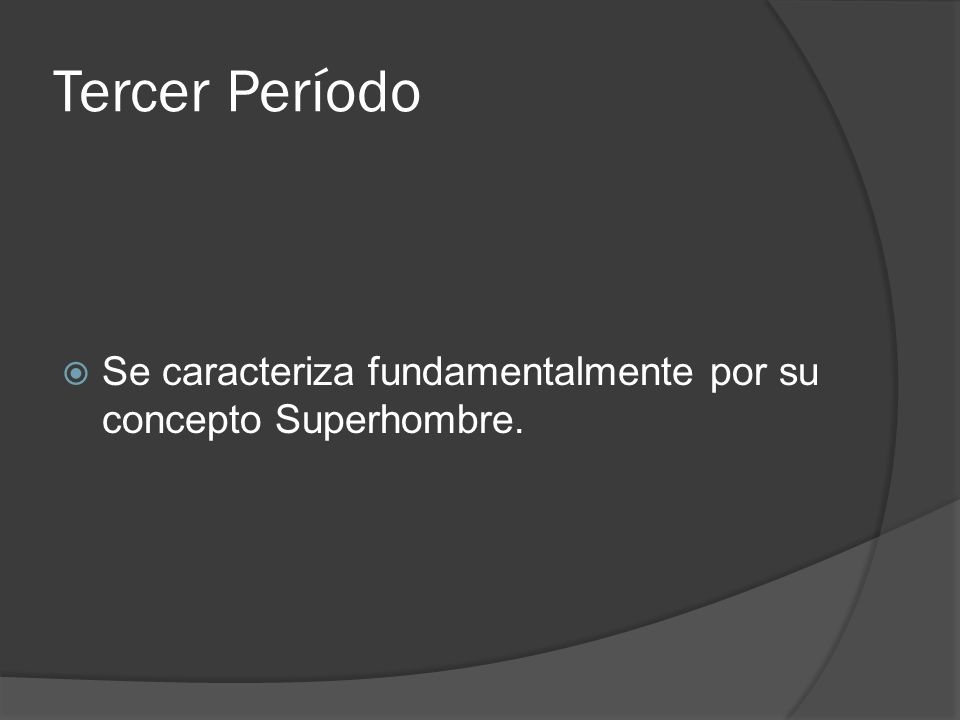 Tercer Período

Se caracteriza fundamentalmente por su concepto Superhombre.